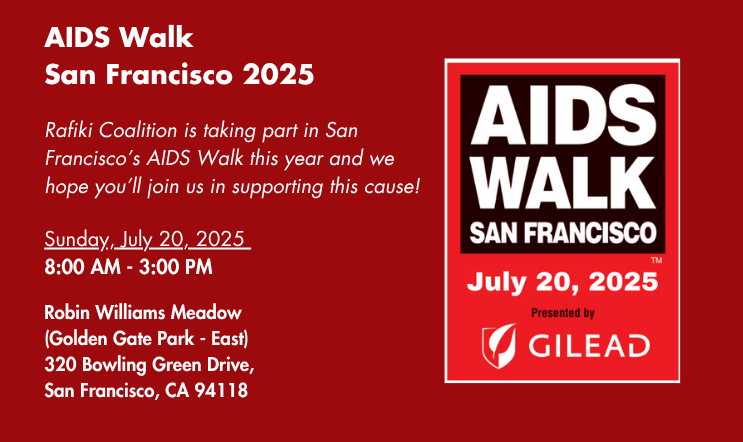 AIDS Walk
San Francisco 2025

Rafiki Coalition is taking part in San Francisco's AIDS Walk this year and we hope you'll join us in supporting this cause!

Sunday, July 20, 2025
8:00 AM - 3:00 PM

Robin Williams Meadow
(Golden Gate Park - East)
320 Bowling Green Drive,
San Francisco, CA 94118

AIDS
WALK
SAN FRANCISCO
TM
July 20, 2025
Presented by
GILEAD